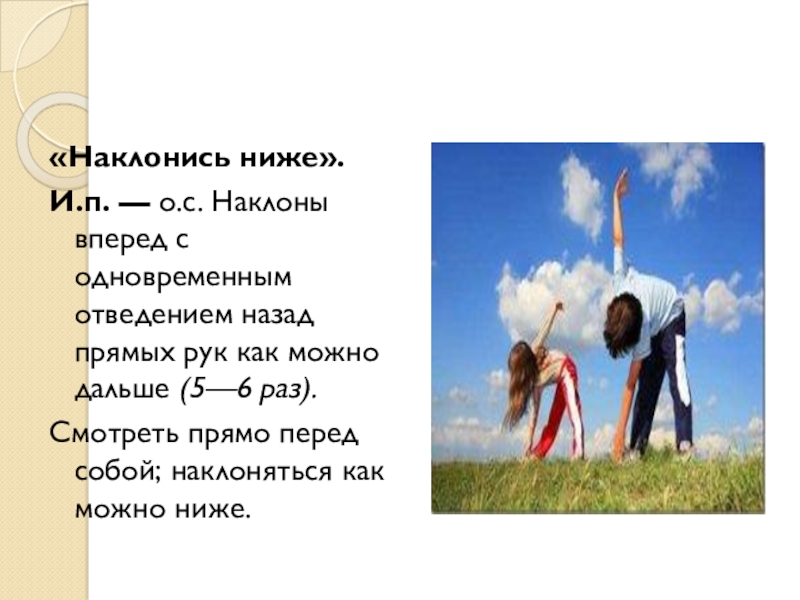 «Наклонись ниже».

И.п. — о.с. Наклоны вперед с одновременным отведением назад прямых рук как можно дальше (5—6 раз).

Смотреть прямо перед собой; наклоняться как можно ниже.